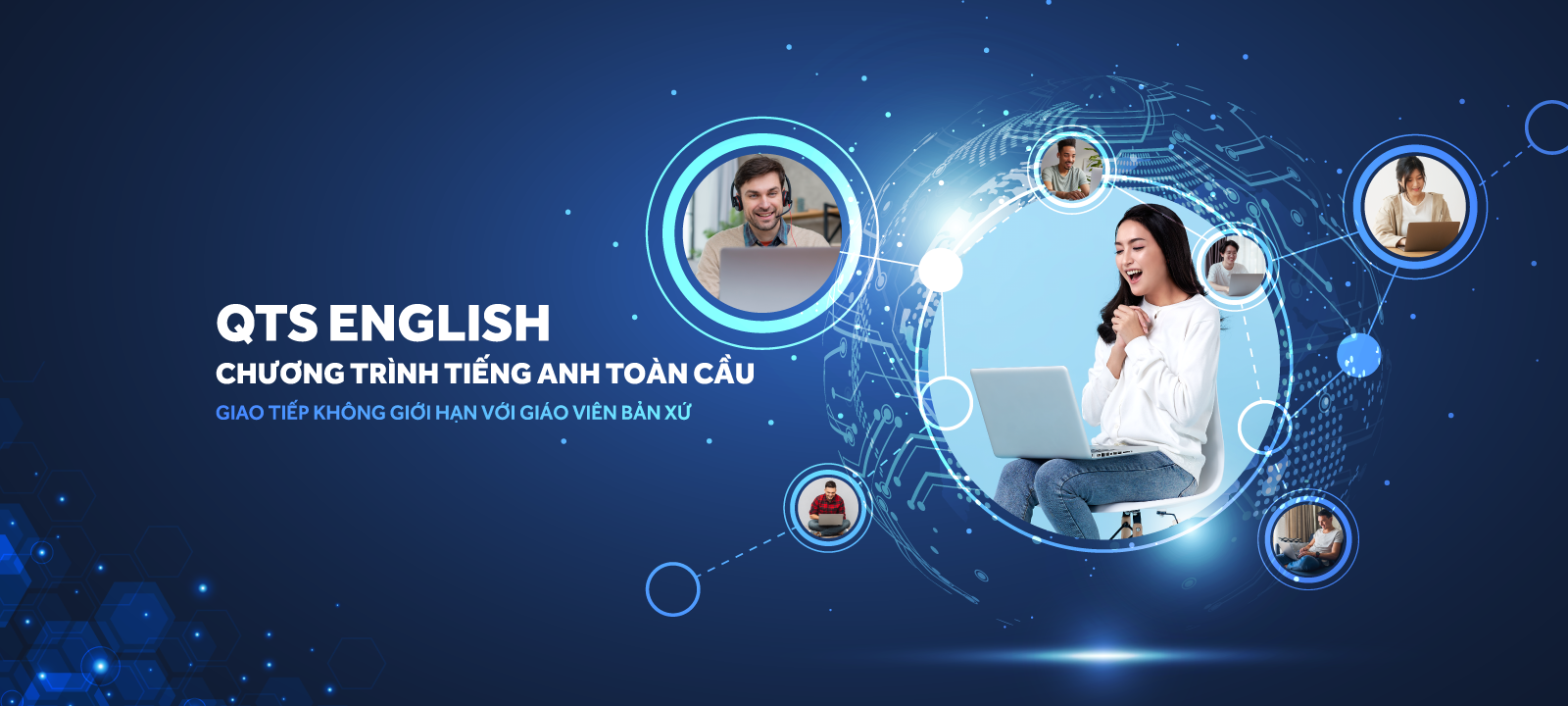 QTS ENGLISH
CHƯƠNG TRÌNH TIẾNG ANH TOÀN CẦU
GIAO TIẾP KHÔNG GIỚI HẠN VỚI GIÁO VIÊN BẢN XỨ